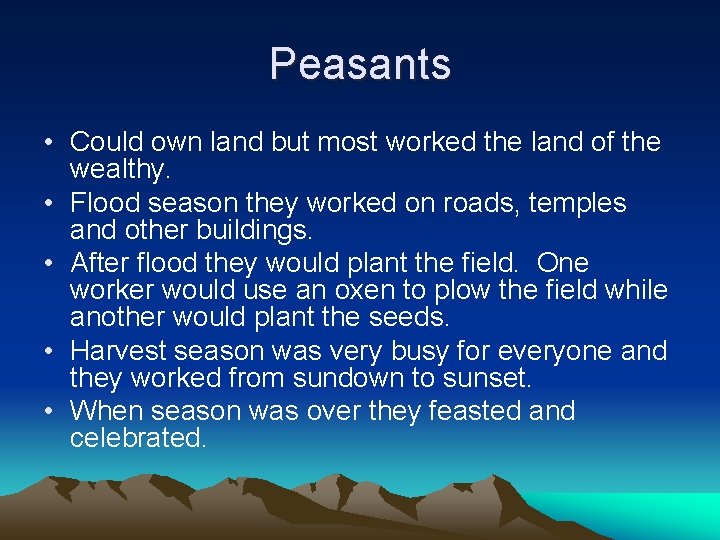 Peasants

• Could own land but most worked the land of the wealthy.
• Flood season they worked on roads, temples and other buildings.
• After flood they would plant the field. One worker would use an oxen to plow the field while another would plant the seeds.
• Harvest season was very busy for everyone and they worked from sundown to sunset.
• When season was over they feasted and celebrated.